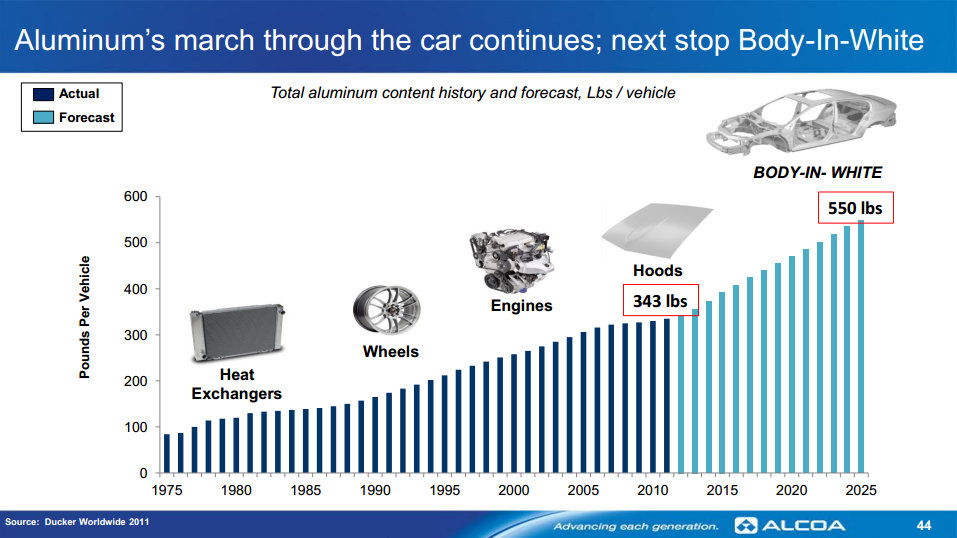 Aluminum's march through the car continues; next stop Body-In-White

Actual
Forecast

Total aluminum content history and forecast, Lbs / vehicle

BODY-IN- WHITE

550 lbs

Hoods

343 lbs

Engines

Wheels

Heat Exchangers

Pounds Per Vehicle

600
500
400
300
200
100
0

1975 1980 1985 1990 1995 2000 2005 2010 2015 2020 2025

Source: Ducker Worldwide 2011

Advancing each generation.

ALCOA

44